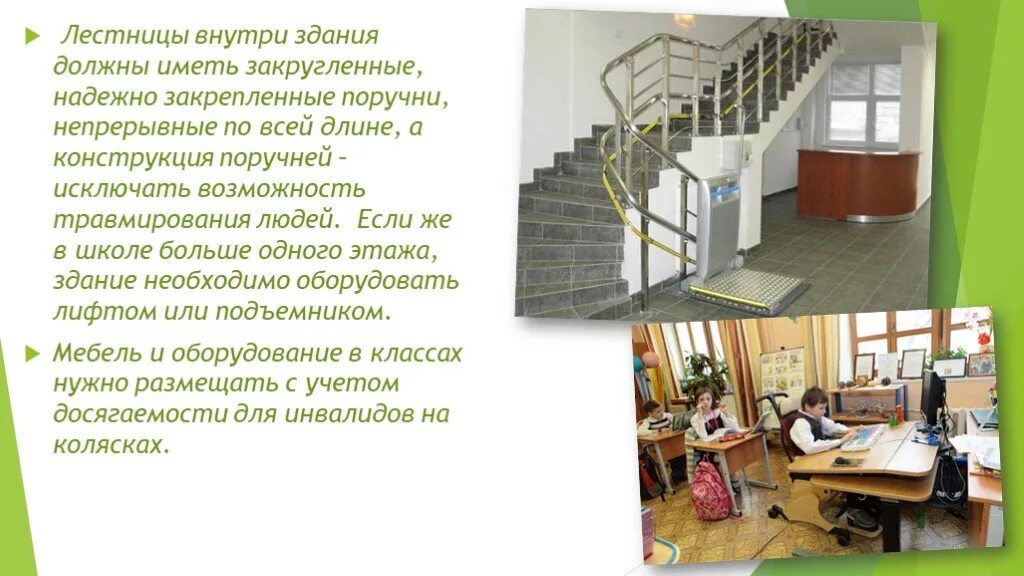 Лестницы внутри здания должны иметь закругленные, надежно закрепленные поручни, непрерывные по всей длине, а конструкция поручней – исключать возможность травмирования людей. Если же в школе больше одного этажа, здание необходимо оборудовать лифтом или подъемником.

Мебель и оборудование в классах нужно размещать с учетом досягаемости для инвалидов на колясках.